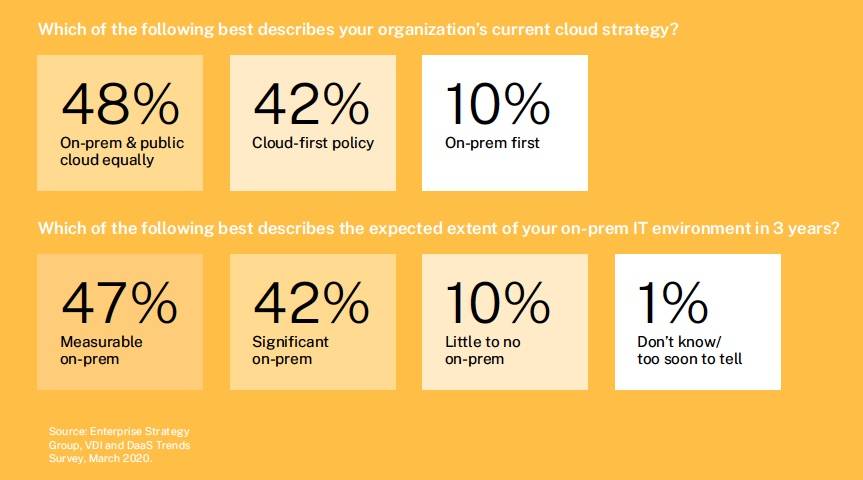 Which of the following best describes your organization's current cloud strategy?

48%
On-prem & public cloud equally

42%
Cloud-first policy

10%
On-prem first

Which of the following best describes the expected extent of your on-prem IT environment in 3 years?

47%
Measurable on-prem

42%
Significant on-prem

10%
Little to no on-prem

1%
Don't know/ too soon to tell

Source: Enterprise Strategy Group, VDI and DaaS Trends Survey, March 2020.